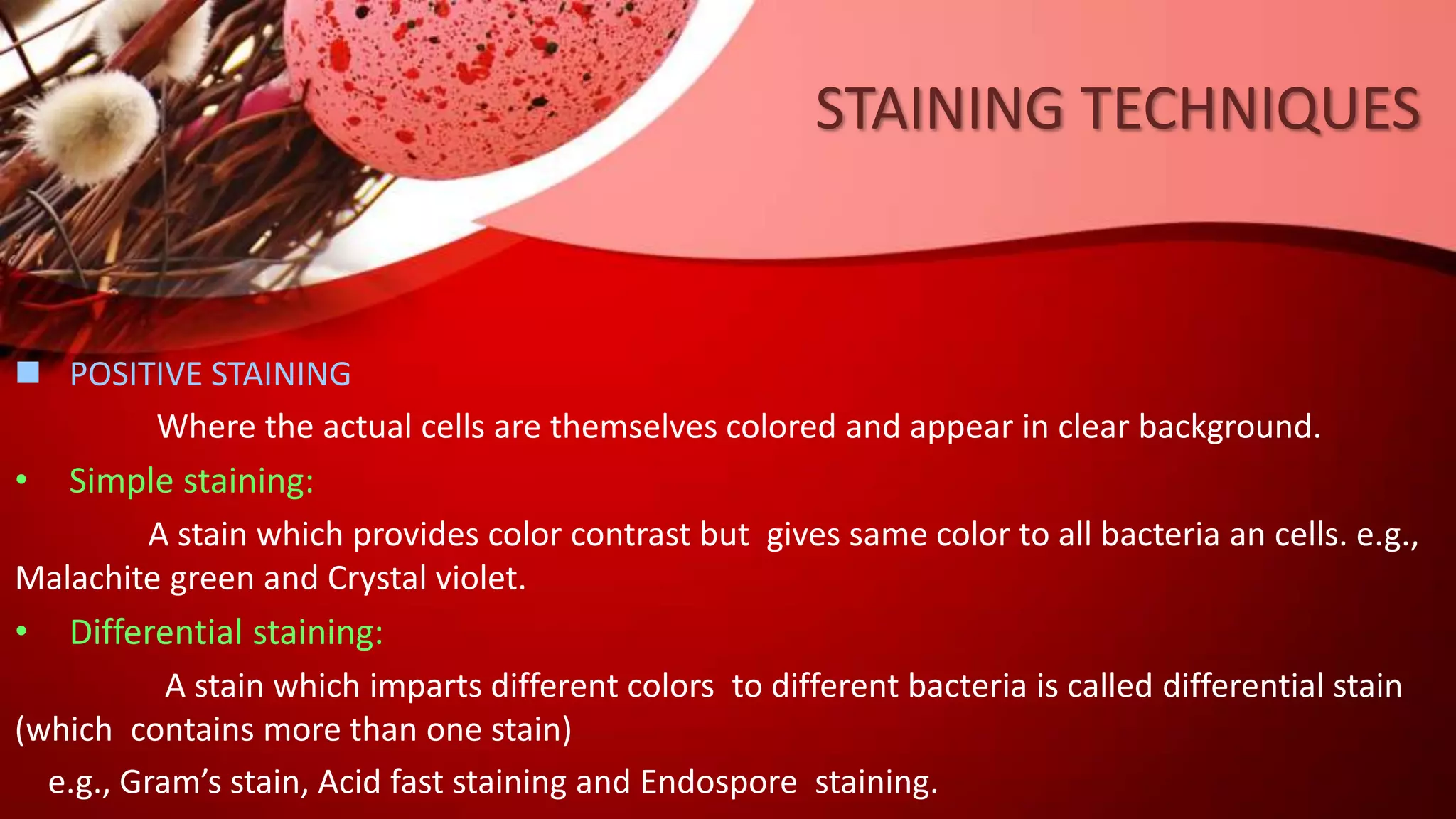 STAINING TECHNIQUES

■ POSITIVE STAINING

Where the actual cells are themselves colored and appear in clear background.

• Simple staining:

A stain which provides color contrast but gives same color to all bacteria an cells. e.g., Malachite green and Crystal violet.

• Differential staining:

A stain which imparts different colors to different bacteria is called differential stain (which contains more than one stain)

e.g., Gram's stain, Acid fast staining and Endospore staining.